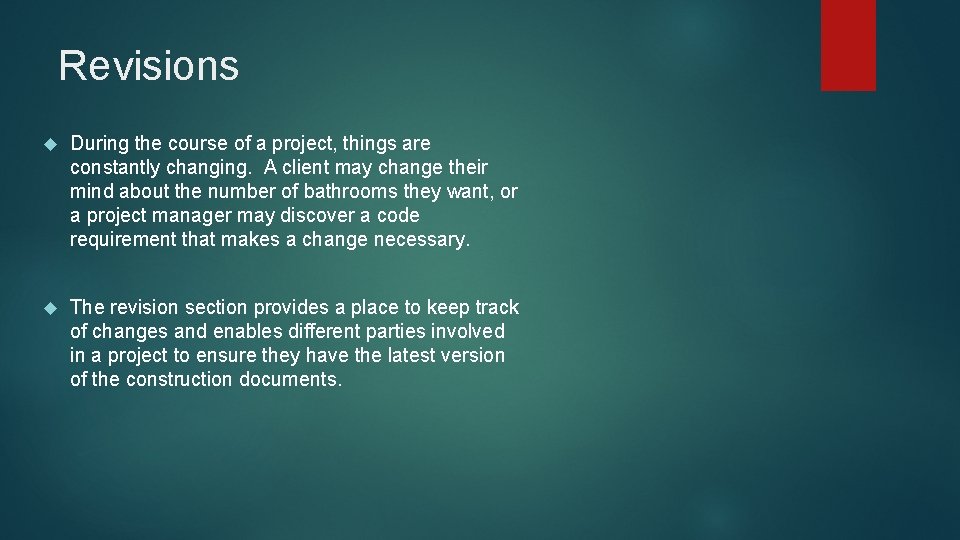 Revisions

During the course of a project, things are constantly changing. A client may change their mind about the number of bathrooms they want, or a project manager may discover a code requirement that makes a change necessary.

The revision section provides a place to keep track of changes and enables different parties involved in a project to ensure they have the latest version of the construction documents.